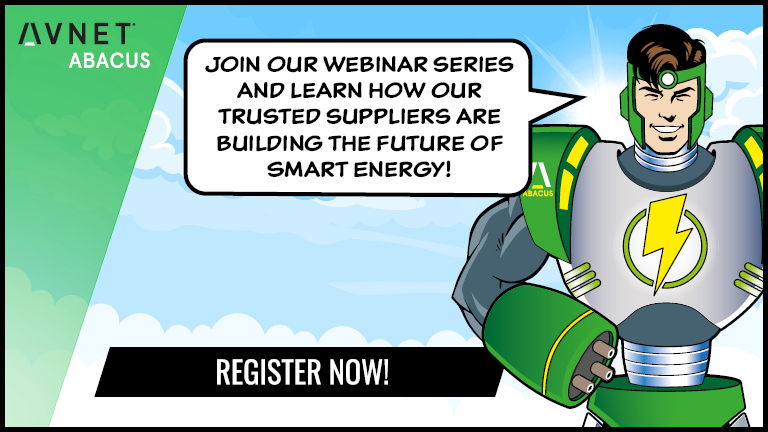 AVNET
ABACUS

JOIN OUR WEBINAR SERIES AND LEARN HOW OUR TRUSTED SUPPLIERS ARE BUILDING THE FUTURE OF SMART ENERGY!

ABACUS

REGISTER NOW!